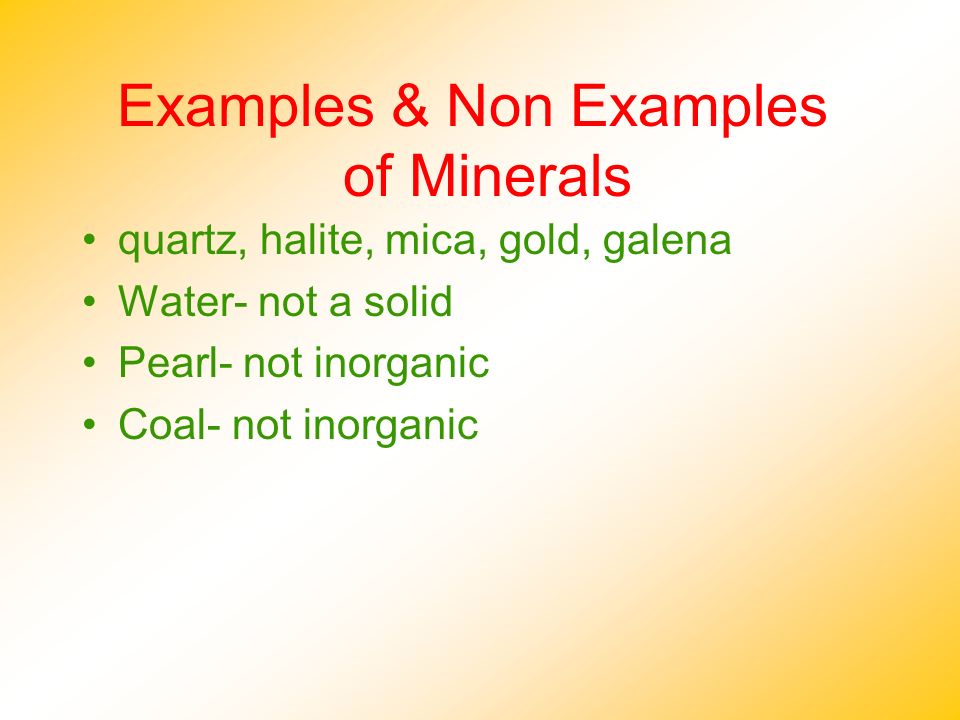 Examples & Non Examples of Minerals

• quartz, halite, mica, gold, galena
• Water- not a solid
• Pearl- not inorganic
• Coal- not inorganic